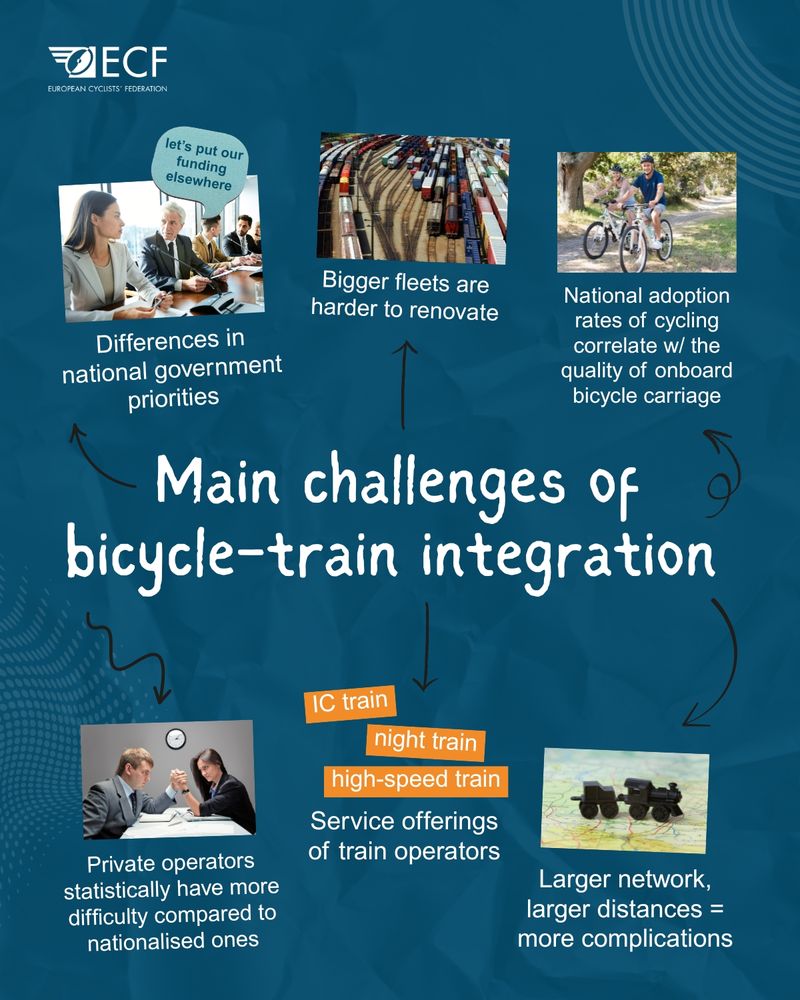 ECF
EUROPEAN CYCLISTS' FEDERATION

let's put our funding elsewhere

Differences in national government priorities

Bigger fleets are harder to renovate

National adoption rates of cycling correlate w/ the quality of onboard bicycle carriage

Main challenges of bicycle-train integration

Private operators statistically have more difficulty compared to nationalised ones

IC train
night train
high-speed train

Service offerings of train operators

Larger network, larger distances = more complications